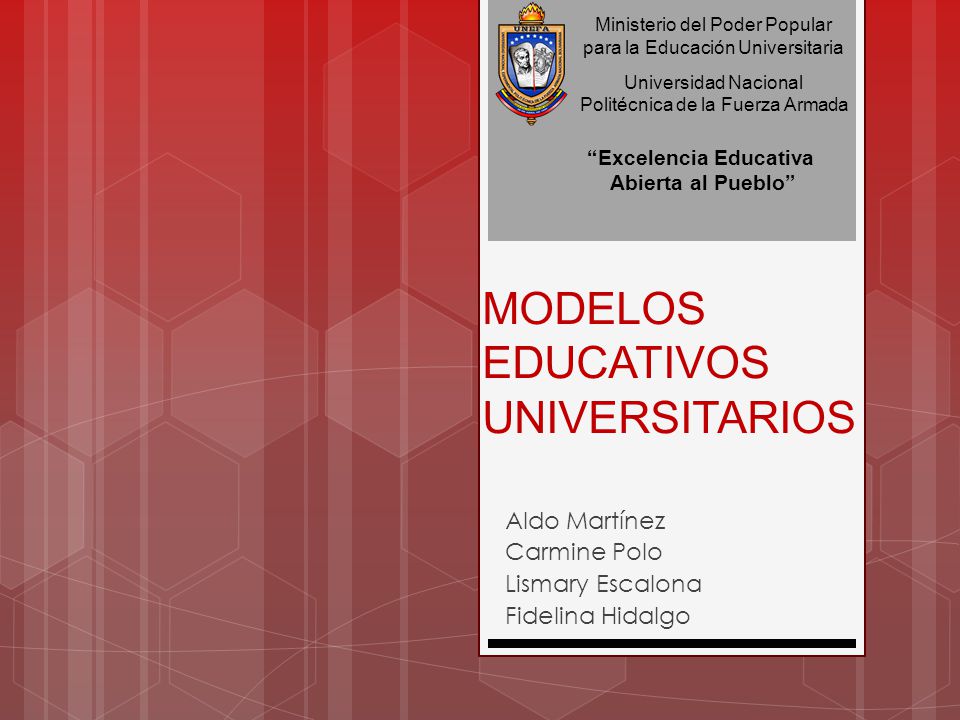 UNEFA

Ministerio del Poder Popular para la Educación Universitaria

Universidad Nacional Politécnica de la Fuerza Armada

“Excelencia Educativa Abierta al Pueblo”

MODELOS EDUCATIVOS UNIVERSITARIOS

Aldo Martínez
Carmine Polo
Lismary Escalona
Fidelina Hidalgo